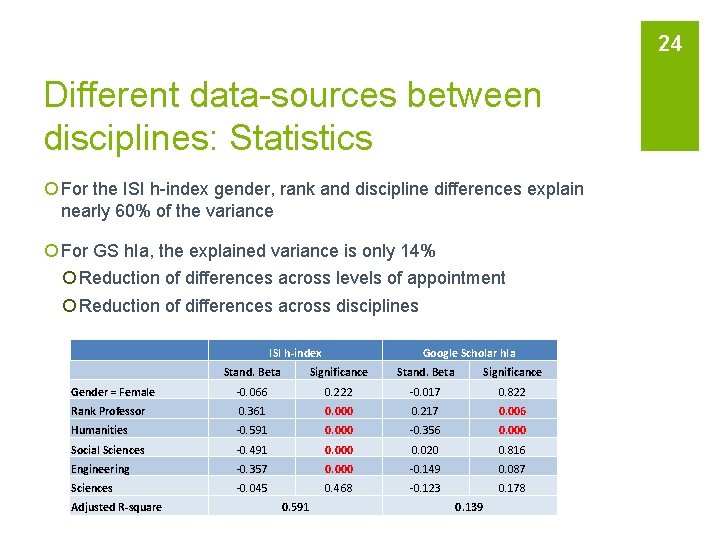 24

Different data-sources between disciplines: Statistics

For the ISI h-index gender, rank and discipline differences explain nearly 60% of the variance

For GS hIa, the explained variance is only 14%

Reduction of differences across levels of appointment

Reduction of differences across disciplines

| | ISI h-index | | Google Scholar hIa | |
|---|---|---|---|---|
| | Stand. Beta | Significance | Stand. Beta | Significance |
| Gender = Female | -0.066 | 0.222 | -0.017 | 0.822 |
| Rank Professor | 0.361 | 0.000 | 0.217 | 0.006 |
| Humanities | -0.591 | 0.000 | -0.356 | 0.000 |
| Social Sciences | -0.491 | 0.000 | 0.020 | 0.816 |
| Engineering | -0.357 | 0.000 | -0.149 | 0.087 |
| Sciences | -0.045 | 0.468 | -0.123 | 0.178 |
| Adjusted R-square | 0.591 | | 0.139 | |